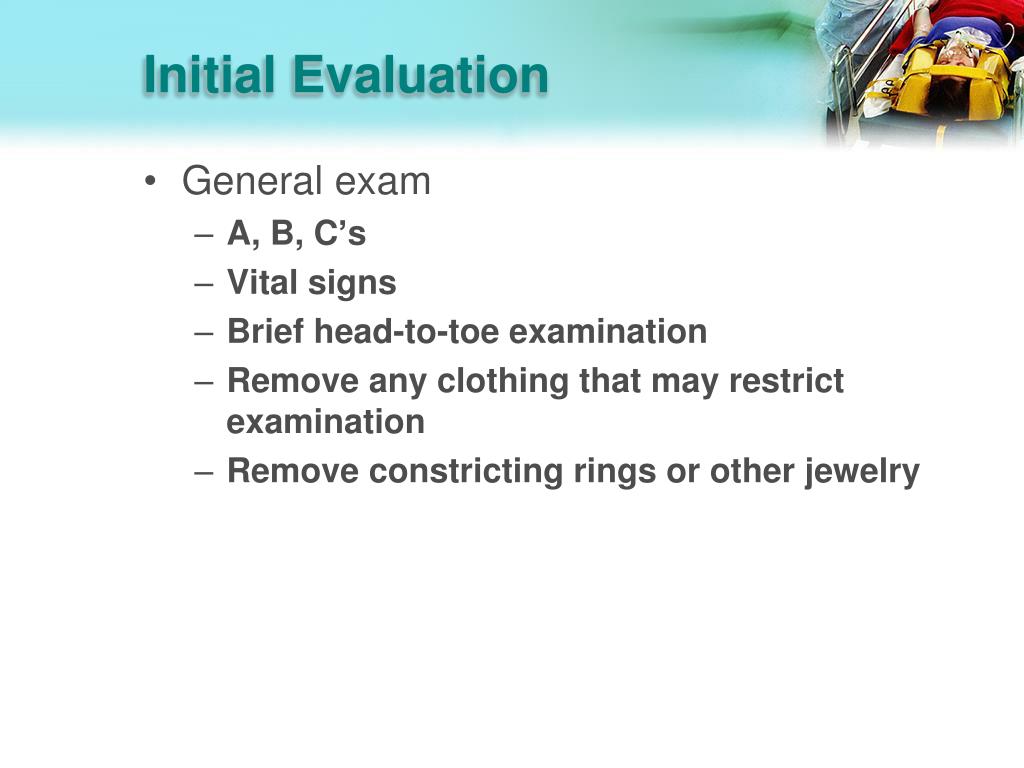 Initial Evaluation

• General exam
– A, B, C’s
– Vital signs
– Brief head-to-toe examination
– Remove any clothing that may restrict examination
– Remove constricting rings or other jewelry